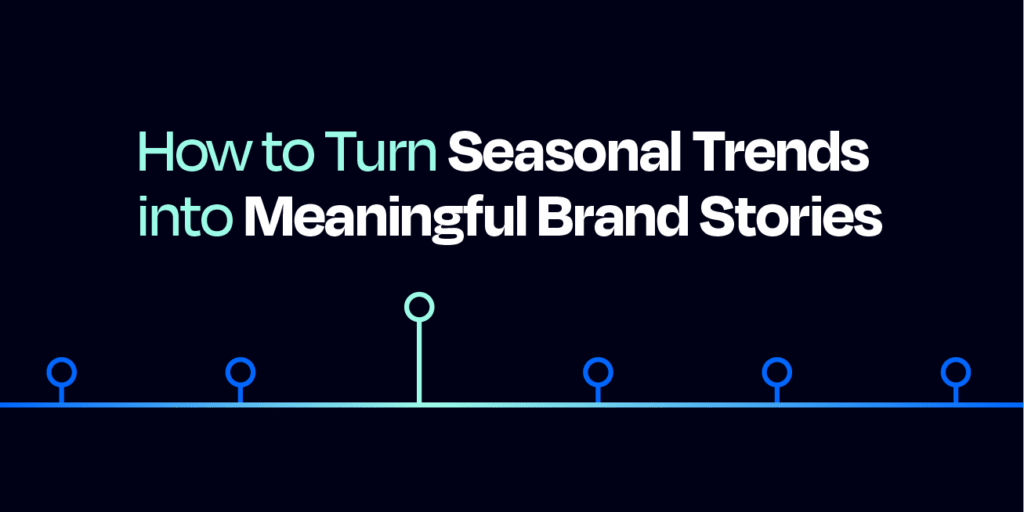 How to Turn Seasonal Trends into Meaningful Brand Stories